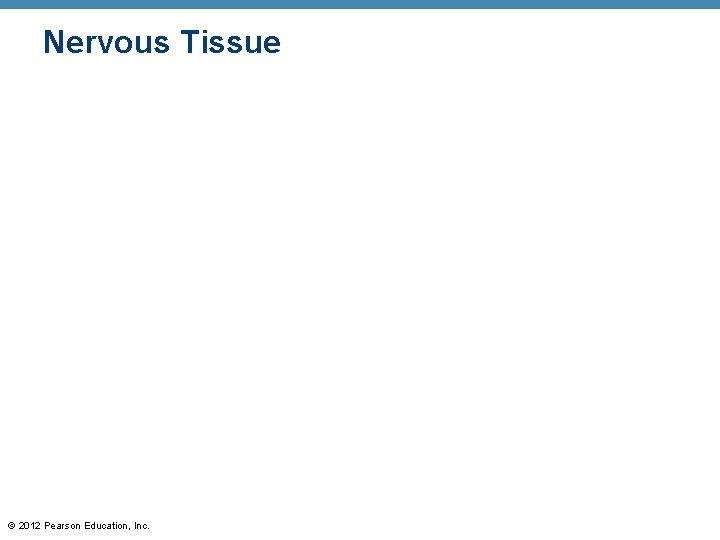 Nervous Tissue

© 2012 Pearson Education, Inc.